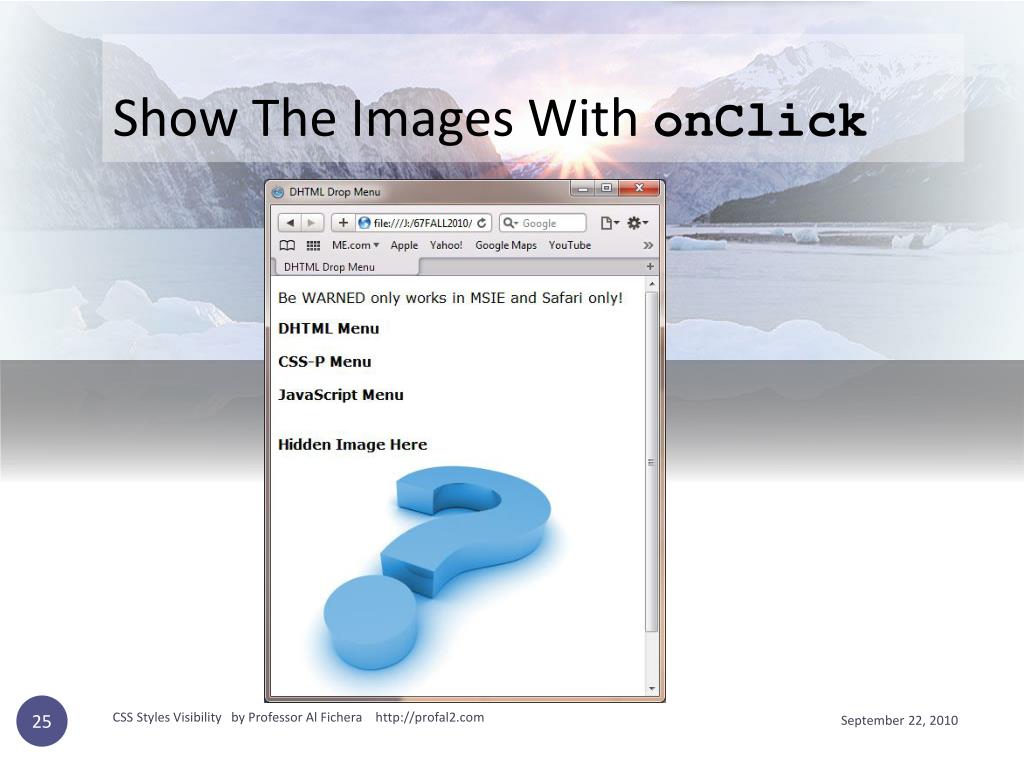 Show The Images With onClick

DHTML Drop Menu

file:///J:/67FALL2010/

Google

ME.com Apple Yahoo! Google Maps YouTube

DHTML Drop Menu

Be WARNED only works in MSIE and Safari only!

DHTML Menu

CSS-P Menu

JavaScript Menu

Hidden Image Here

25

CSS Styles Visibility by Professor Al Fichera http://profal2.com

September 22, 2010